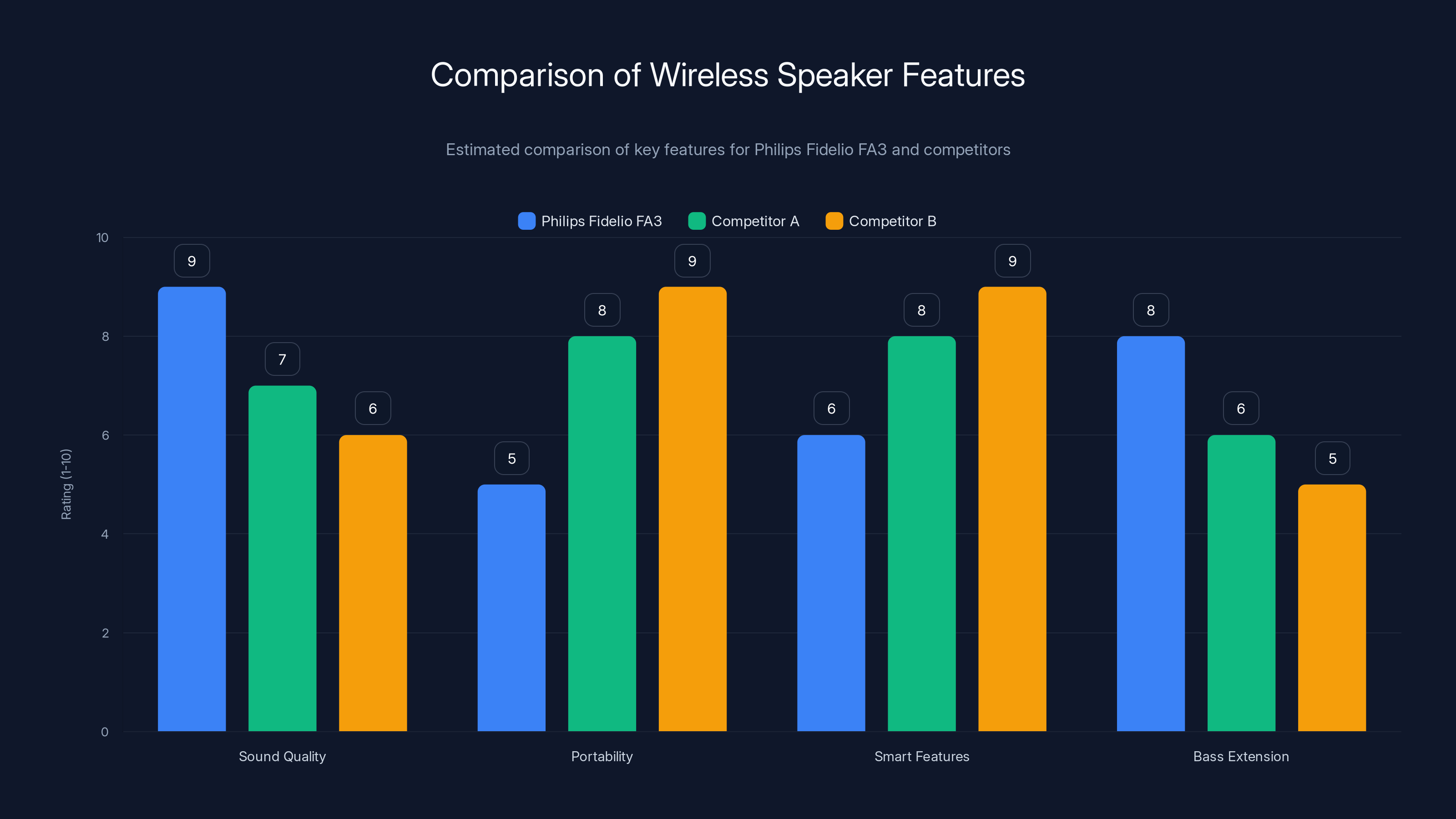 Comparison of Wireless Speaker Features

Estimated comparison of key features for Philips Fidelio FA3 and competitors

Philips Fidelio FA3
Competitor A
Competitor B

Rating (1-10)

10
8
6
4
2
0

9
7
6
5
8
9
6
8
9
8
6
5

Sound Quality
Portability
Smart Features
Bass Extension